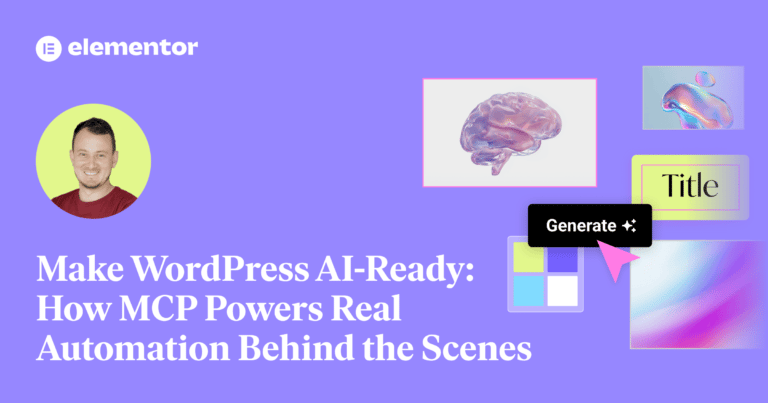 elementor

Title

Generate

Make WordPress AI-Ready: How MCP Powers Real Automation Behind the Scenes